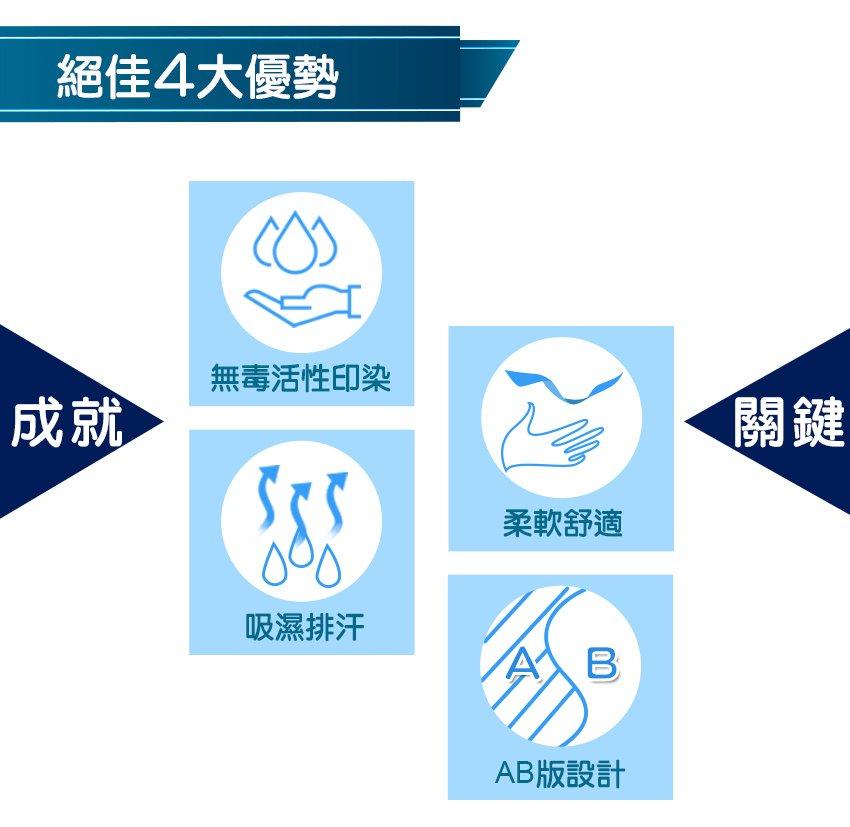 絕佳4大優勢

成就

無毒活性印染

吸濕排汗

柔軟舒適

A B

AB版設計

關鍵